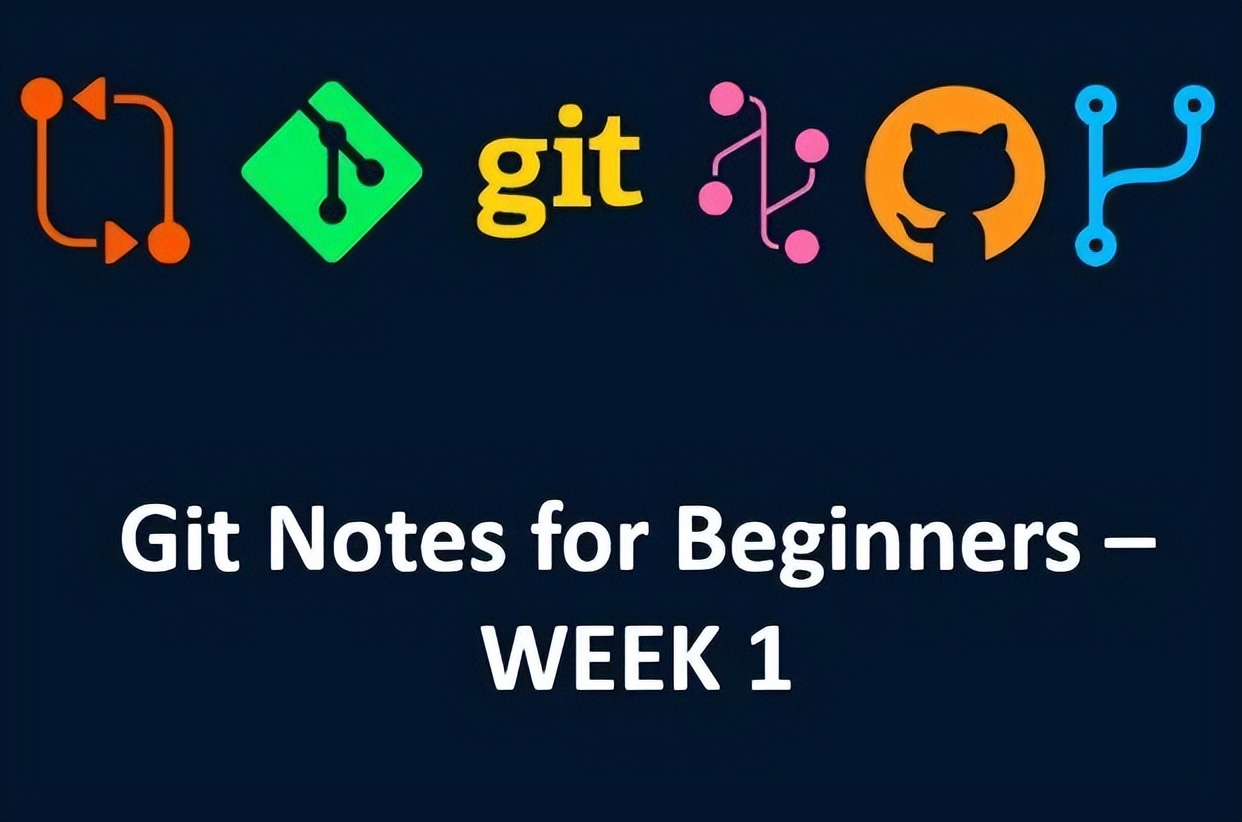 git

Git Notes for Beginners – WEEK 1